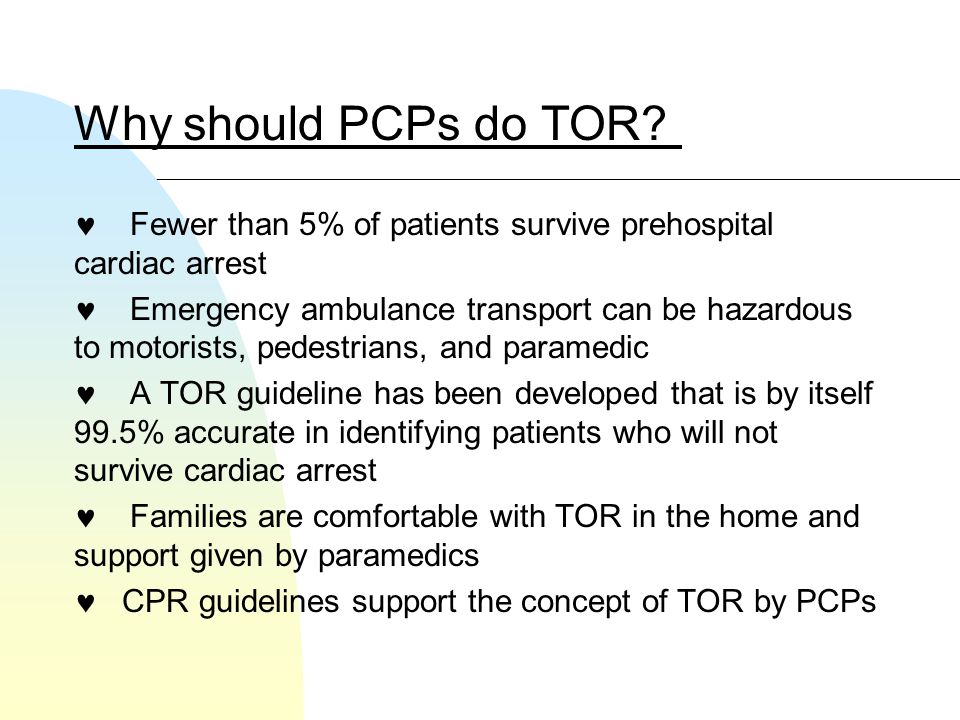 Why should PCPs do TOR?

♥ Fewer than 5% of patients survive prehospital cardiac arrest

♥ Emergency ambulance transport can be hazardous to motorists, pedestrians, and paramedic

♥ A TOR guideline has been developed that is by itself 99.5% accurate in identifying patients who will not survive cardiac arrest

♥ Families are comfortable with TOR in the home and support given by paramedics

♥ CPR guidelines support the concept of TOR by PCPs